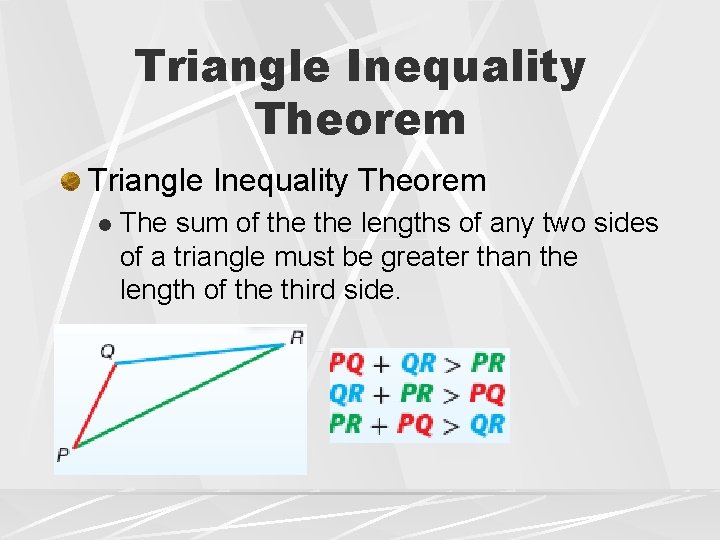 Triangle Inequality Theorem

Triangle Inequality Theorem

The sum of the the lengths of any two sides of a triangle must be greater than the length of the third side.

Q
R
P

$PQ + QR > PR$
$QR + PR > PQ$
$PR + PQ > QR$